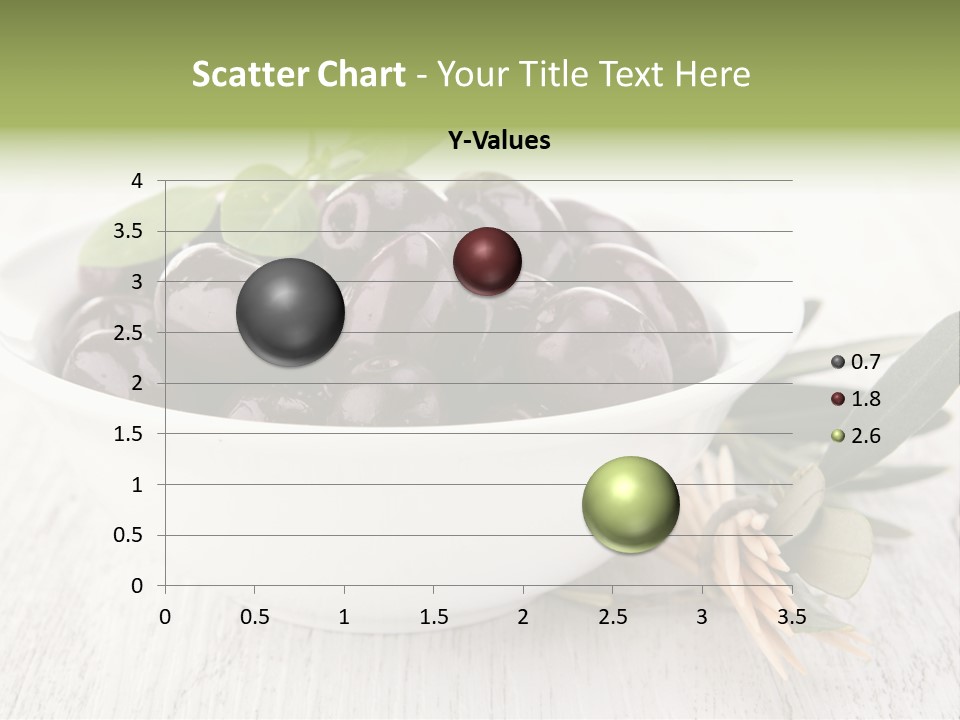 Scatter Chart - Your Title Text Here

Y-Values

4
3.5
3
2.5
2
1.5
1
0.5
0

0 0.5 1 1.5 2 2.5 3 3.5

0.7
1.8
2.6